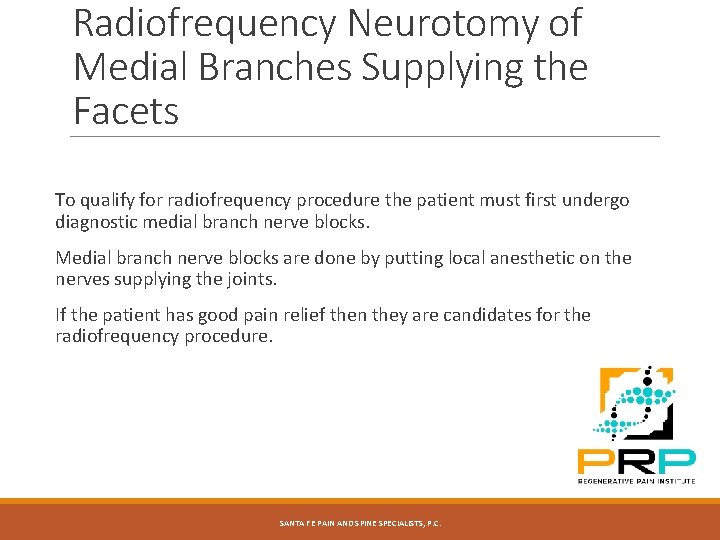 Radiofrequency Neurotomy of Medial Branches Supplying the Facets

To qualify for radiofrequency procedure the patient must first undergo diagnostic medial branch nerve blocks.

Medial branch nerve blocks are done by putting local anesthetic on the nerves supplying the joints.

If the patient has good pain relief then they are candidates for the radiofrequency procedure.

PRP
REGENERATIVE PAIN INSTITUTE

SANTA FE PAIN AND SPINE SPECIALISTS, P.C.